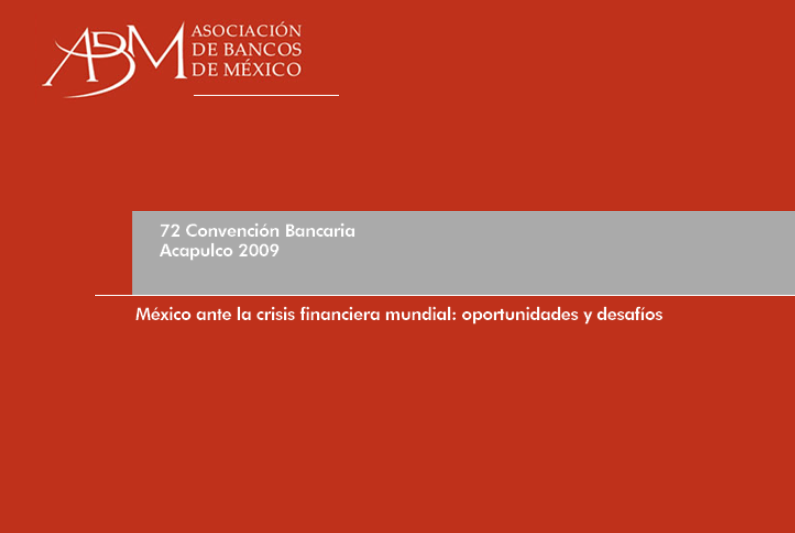 ABM ASOCIACIÓN DE BANCOS DE MÉXICO

72 Convención Bancaria
Acapulco 2009

México ante la crisis financiera mundial: oportunidades y desafíos